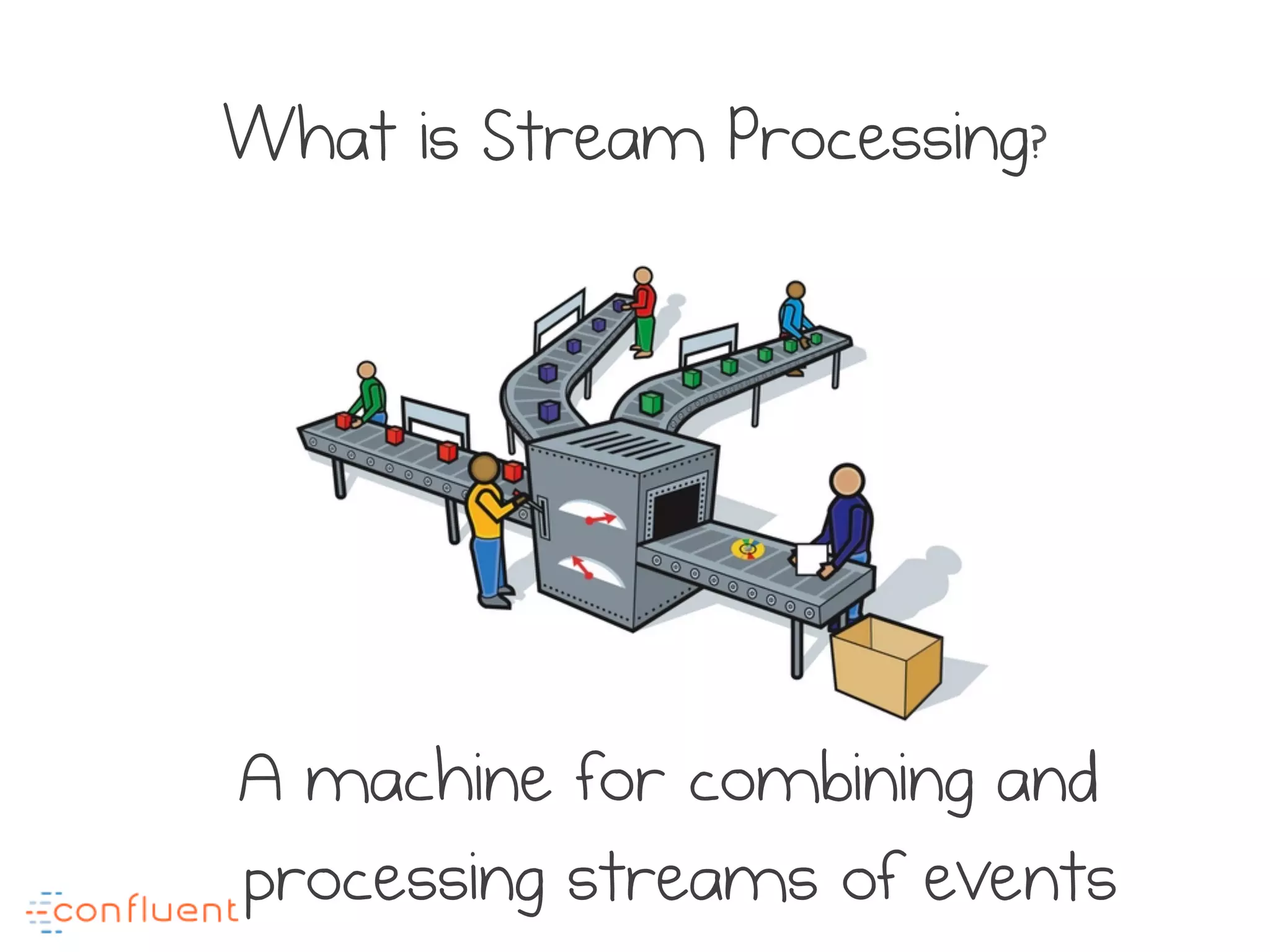 What is Stream Processing?

A machine for combining and processing streams of events

confluent